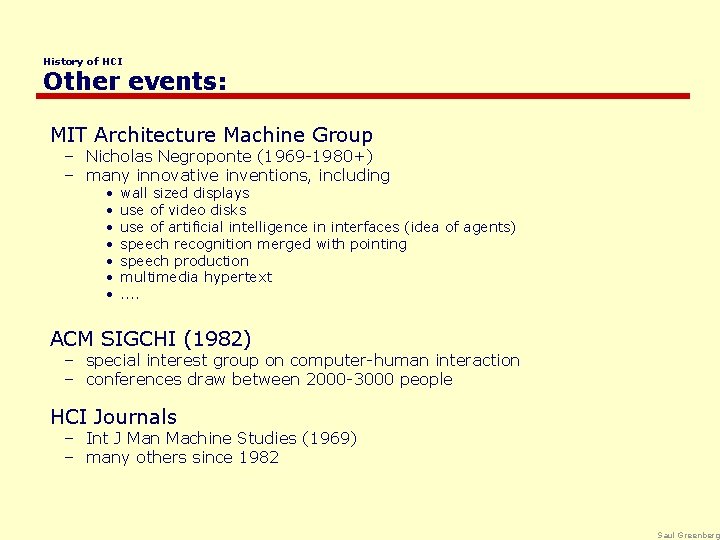 History of HCI
Other events:

MIT Architecture Machine Group
– Nicholas Negroponte (1969-1980+)
– many innovative inventions, including
• wall sized displays
• use of video disks
• use of artificial intelligence in interfaces (idea of agents)
• speech recognition merged with pointing
• speech production
• multimedia hypertext
• ....

ACM SIGCHI (1982)
– special interest group on computer-human interaction
– conferences draw between 2000-3000 people

HCI Journals
– Int J Man Machine Studies (1969)
– many others since 1982

Saul Greenberg